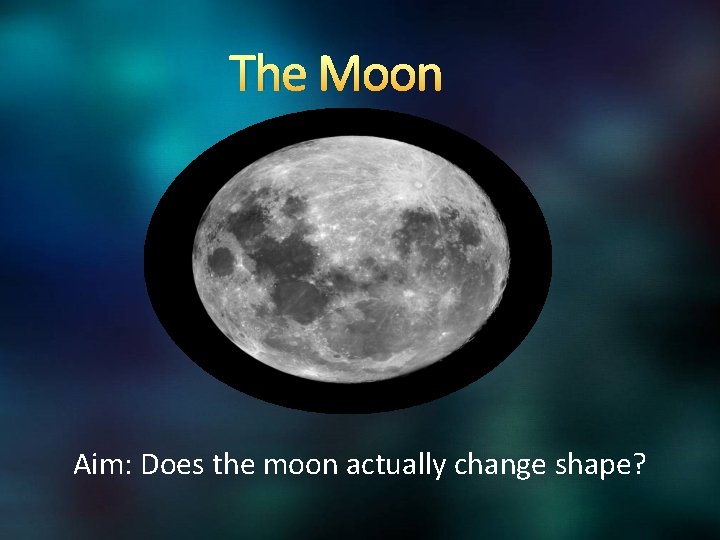 The Moon

Aim: Does the moon actually change shape?